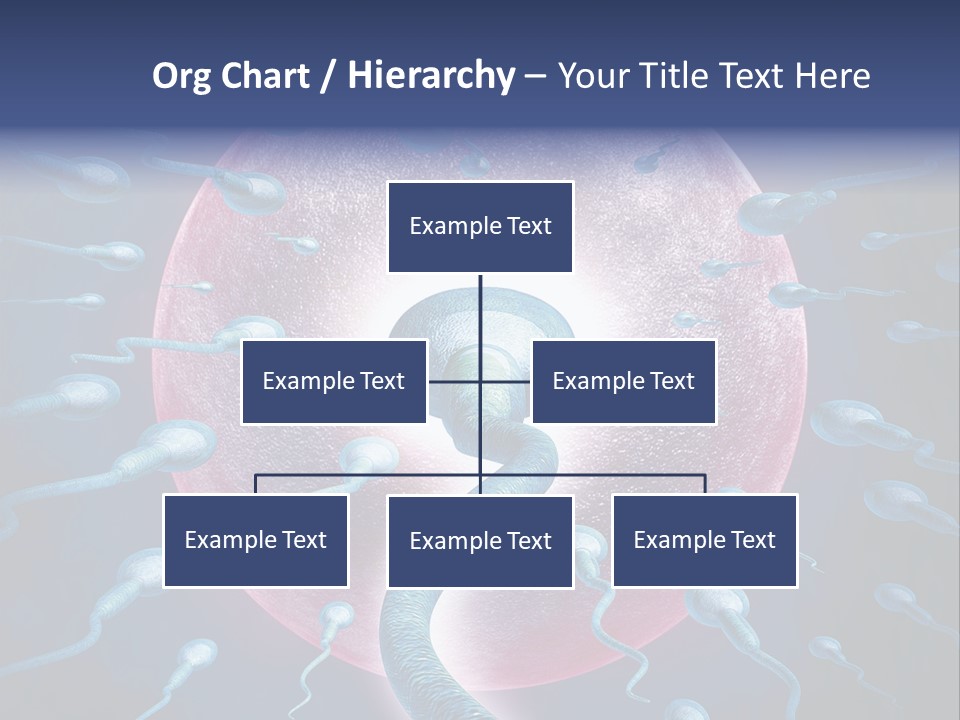 Org Chart / Hierarchy – Your Title Text Here

Example Text

Example Text

Example Text

Example Text

Example Text

Example Text